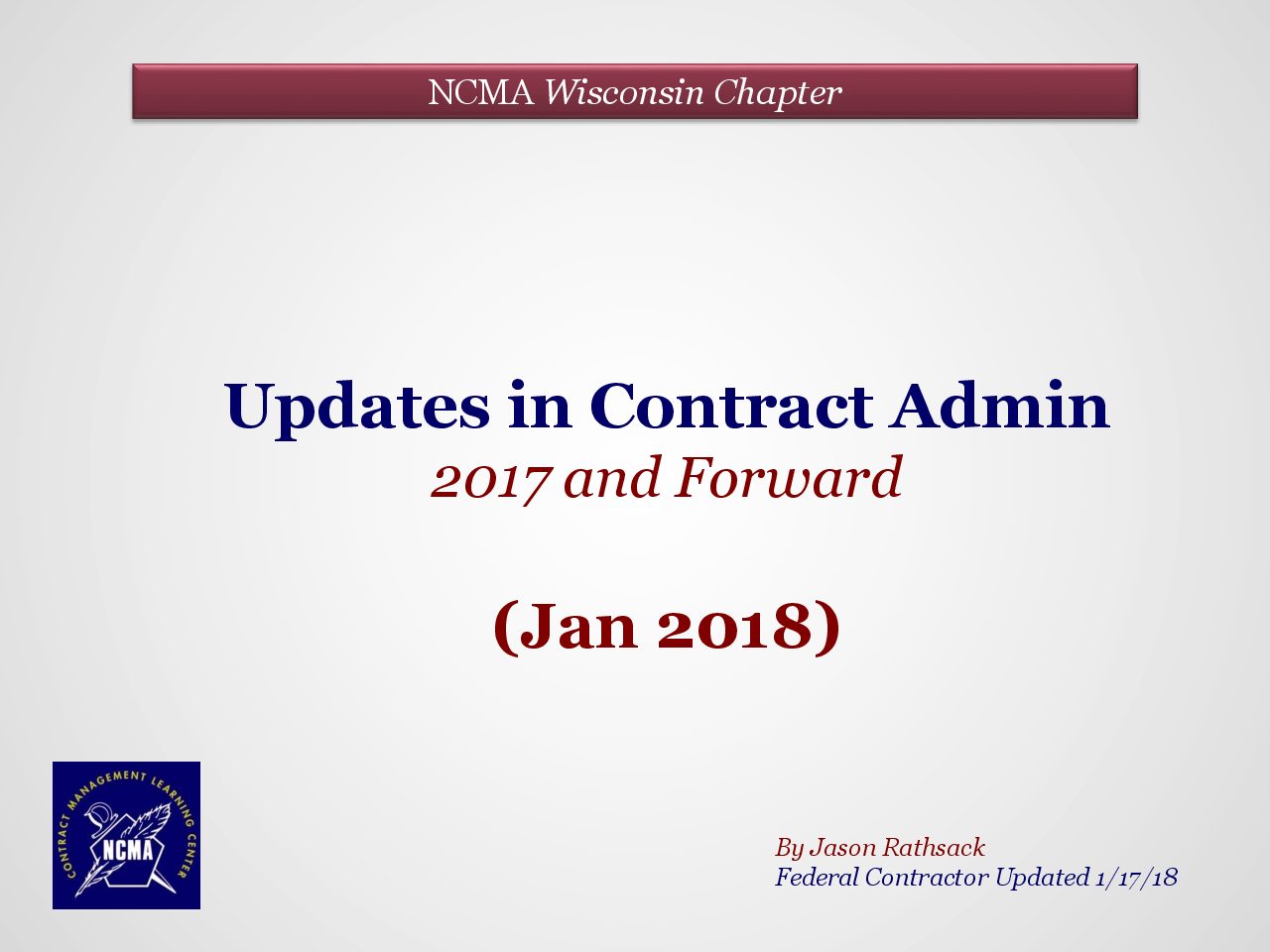 NCMA Wisconsin Chapter

Updates in Contract Admin
2017 and Forward

(Jan 2018)

CONTRACT MANAGEMENT LEARNING CENTER
NCMA

By Jason Rathsack
Federal Contractor Updated 1/17/18